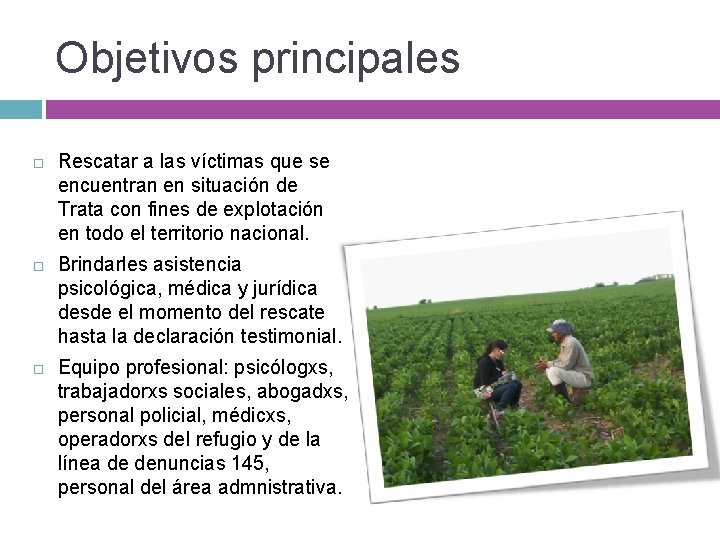 Objetivos principales

□ Rescatar a las víctimas que se encuentran en situación de Trata con fines de explotación en todo el territorio nacional.

□ Brindarles asistencia psicológica, médica y jurídica desde el momento del rescate hasta la declaración testimonial.

□ Equipo profesional: psicólogxs, trabajadorxs sociales, abogadxs, personal policial, médicxs, operadorxs del refugio y de la línea de denuncias 145, personal del área admnistrativa.